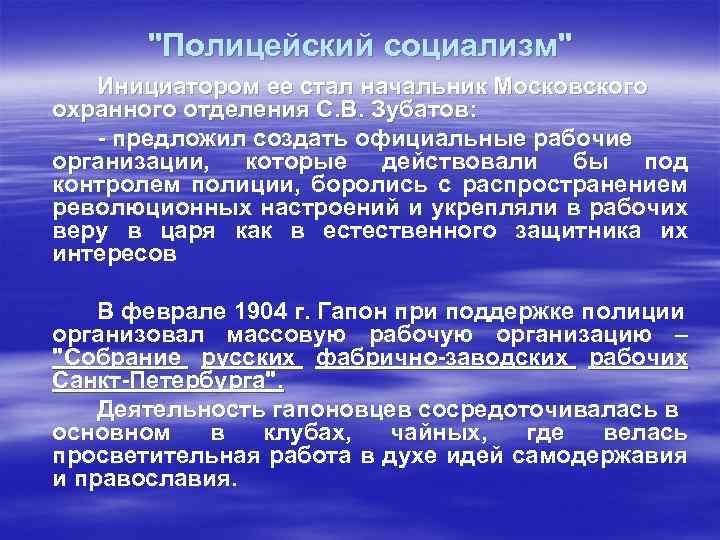 "Полицейский социализм"

Инициатором ее стал начальник Московского охранного отделения С.В. Зубатов:

- предложил создать официальные рабочие организации, которые действовали бы под контролем полиции, боролись с распространением революционных настроений и укрепляли в рабочих веру в царя как в естественного защитника их интересов

В феврале 1904 г. Гапон при поддержке полиции организовал массовую рабочую организацию – "Собрание русских фабрично-заводских рабочих Санкт-Петербурга".

Деятельность гапоновцев сосредоточивалась в основном в клубах, чайных, где велась просветительная работа в духе идей самодержавия и православия.